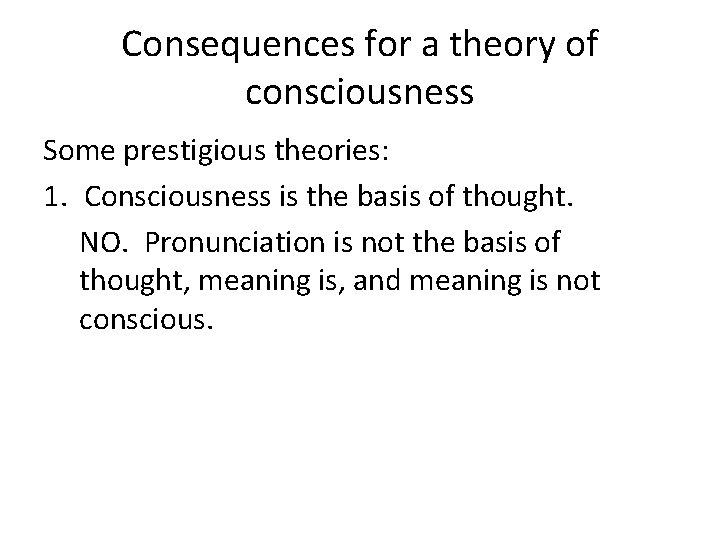 Consequences for a theory of consciousness

Some prestigious theories:

1. Consciousness is the basis of thought.

NO. Pronunciation is not the basis of thought, meaning is, and meaning is not conscious.